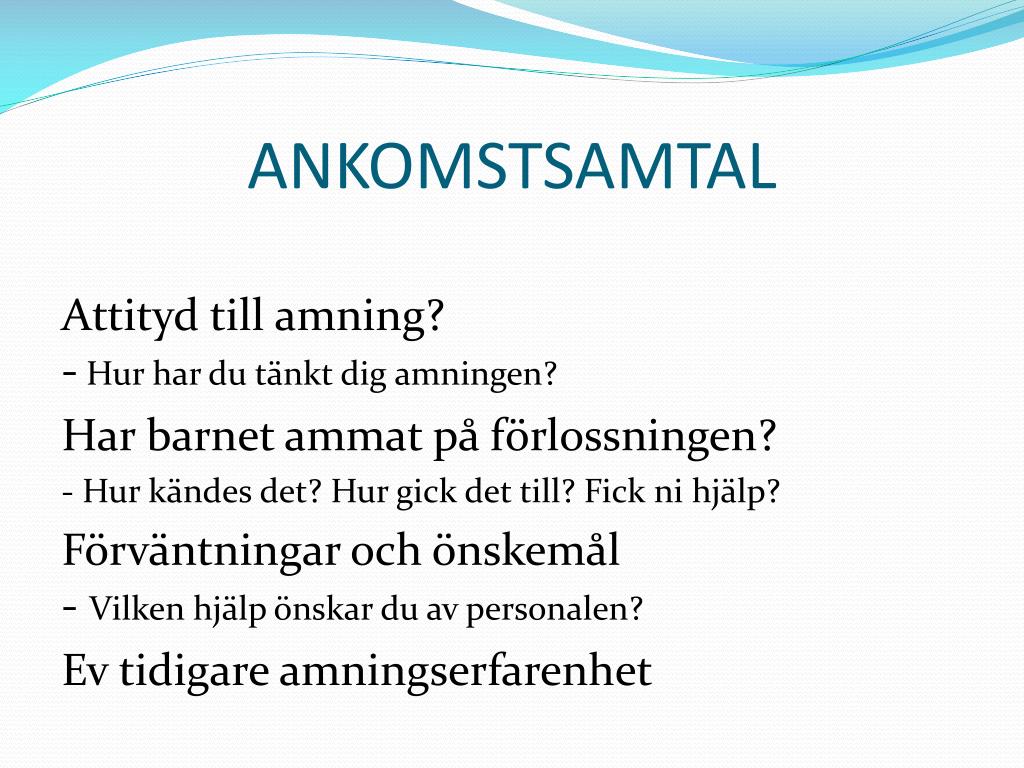 ANKOMSTSAMTAL

Attityd till amning?
- Hur har du tänkt dig amningen?
Har barnet ammat på förlossningen?
- Hur kändes det? Hur gick det till? Fick ni hjälp?
Förväntningar och önskemål
- Vilken hjälp önskar du av personalen?
Ev tidigare amningserfarenhet